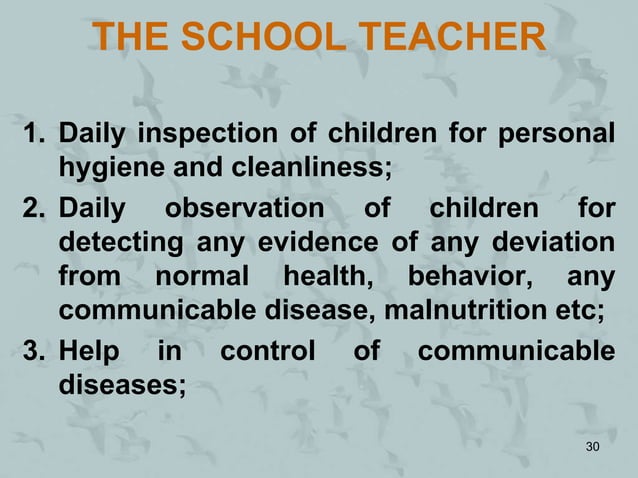 THE SCHOOL TEACHER

1. Daily inspection of children for personal hygiene and cleanliness;
2. Daily observation of children for detecting any evidence of any deviation from normal health, behavior, any communicable disease, malnutrition etc;
3. Help in control of communicable diseases;

30